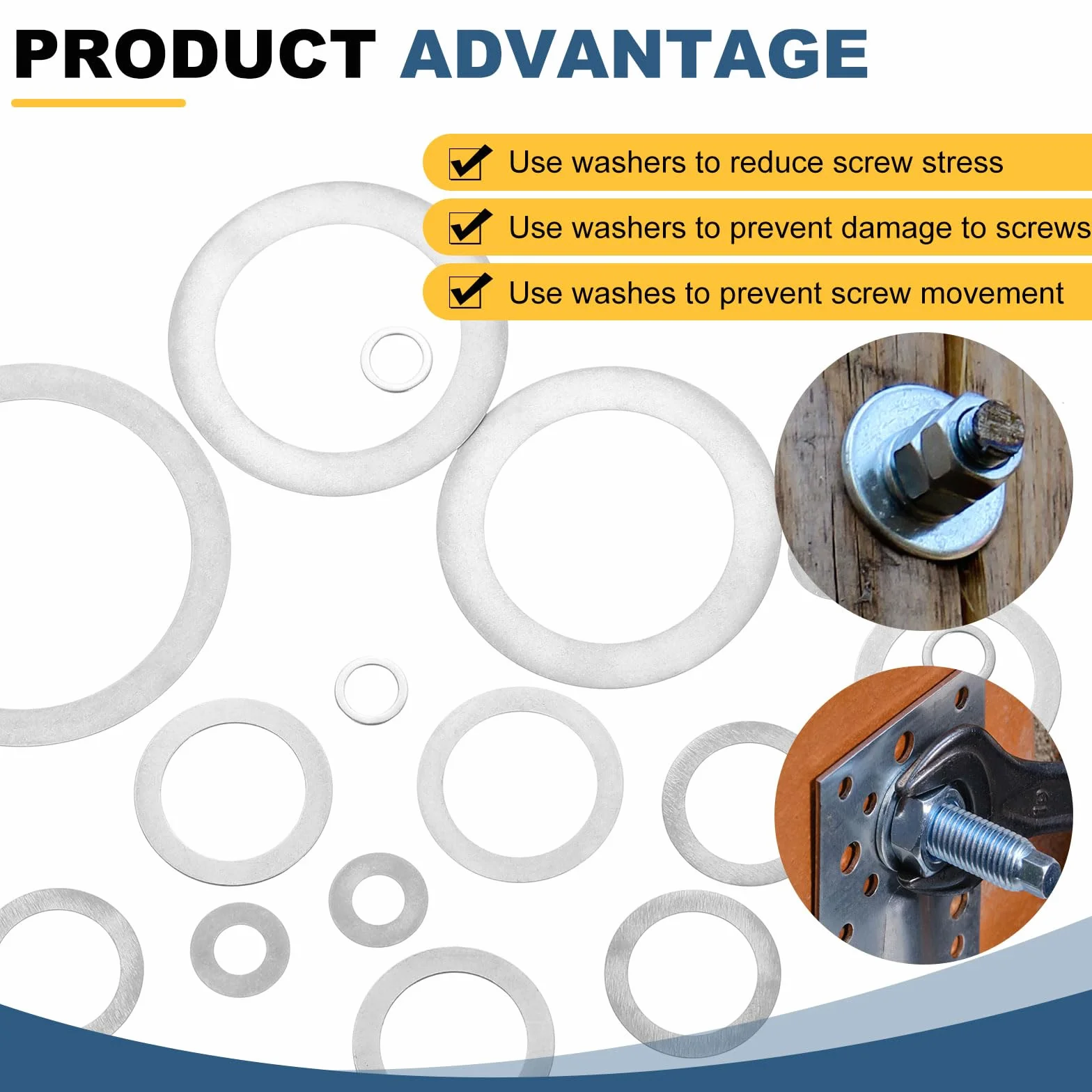 PRODUCT ADVANTAGE

☑ Use washers to reduce screw stress

☑ Use washers to prevent damage to screws

☑ Use washes to prevent screw movement